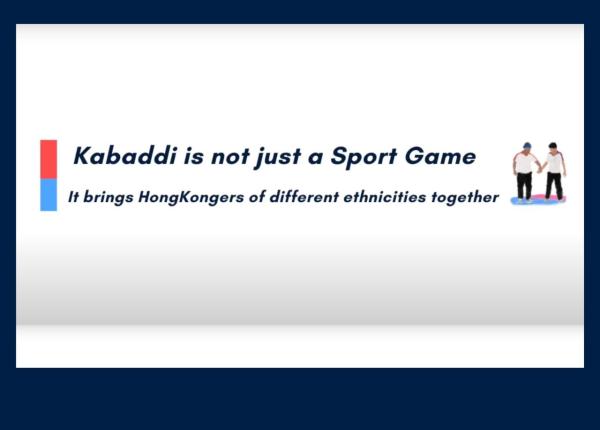 Kabaddi is not just a Sport Game

It brings HongKongers of different ethnicities together